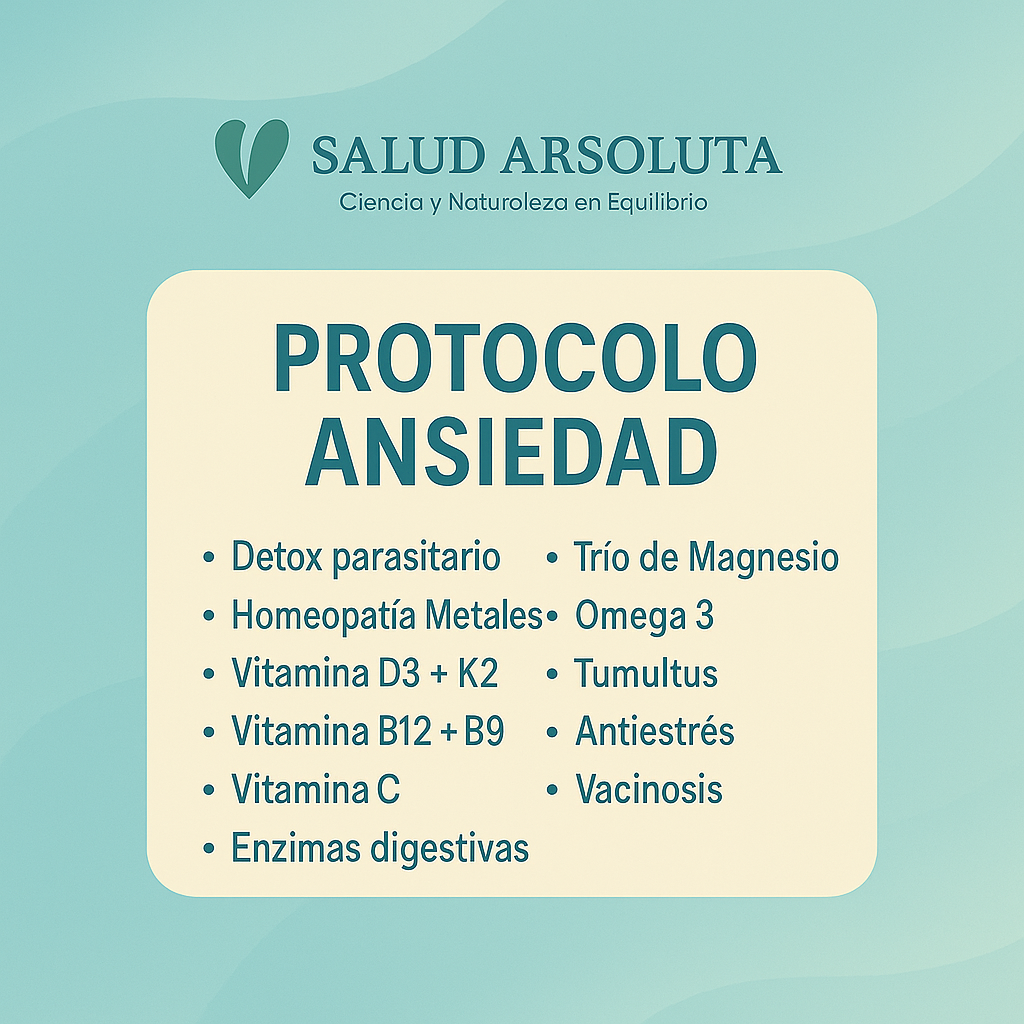 SALUD ARSOLUTA
Ciencia y Naturoleza en Equilibrio

PROTOCOLO ANSIEDAD

• Detox parasitario
• Homeopatía Metales
• Vitamina D3 + K2
• Vitamina B12 + B9
• Vitamina C
• Enzimas digestivas

• Trío de Magnesio
• Omega 3
• Tumultus
• Antiestrés
• Vacinosis